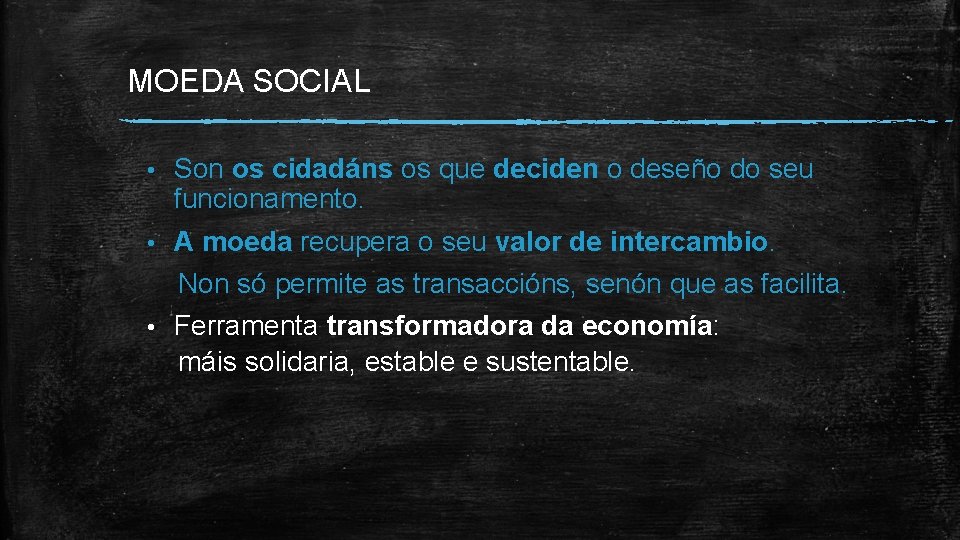 MOEDA SOCIAL

• Son os cidadáns os que deciden o deseño do seu funcionamento.

• A moeda recupera o seu valor de intercambio.
Non só permite as transaccións, senón que as facilita.

• Ferramenta transformadora da economía:
máis solidaria, estable e sustentable.